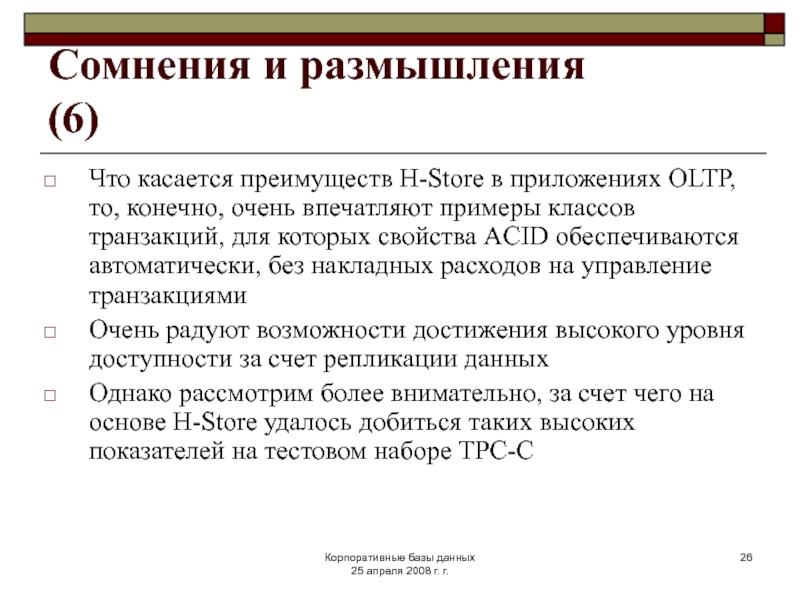 Сомнения и размышления (6)

□ Что касается преимуществ H-Store в приложениях OLTP, то, конечно, очень впечатляют примеры классов транзакций, для которых свойства ACID обеспечиваются автоматически, без накладных расходов на управление транзакциями

□ Очень радуют возможности достижения высокого уровня доступности за счет репликации данных

□ Однако рассмотрим более внимательно, за счет чего на основе H-Store удалось добиться таких высоких показателей на тестовом наборе TPC-C

Корпоративные базы данных
25 апреля 2008 г. г.

26